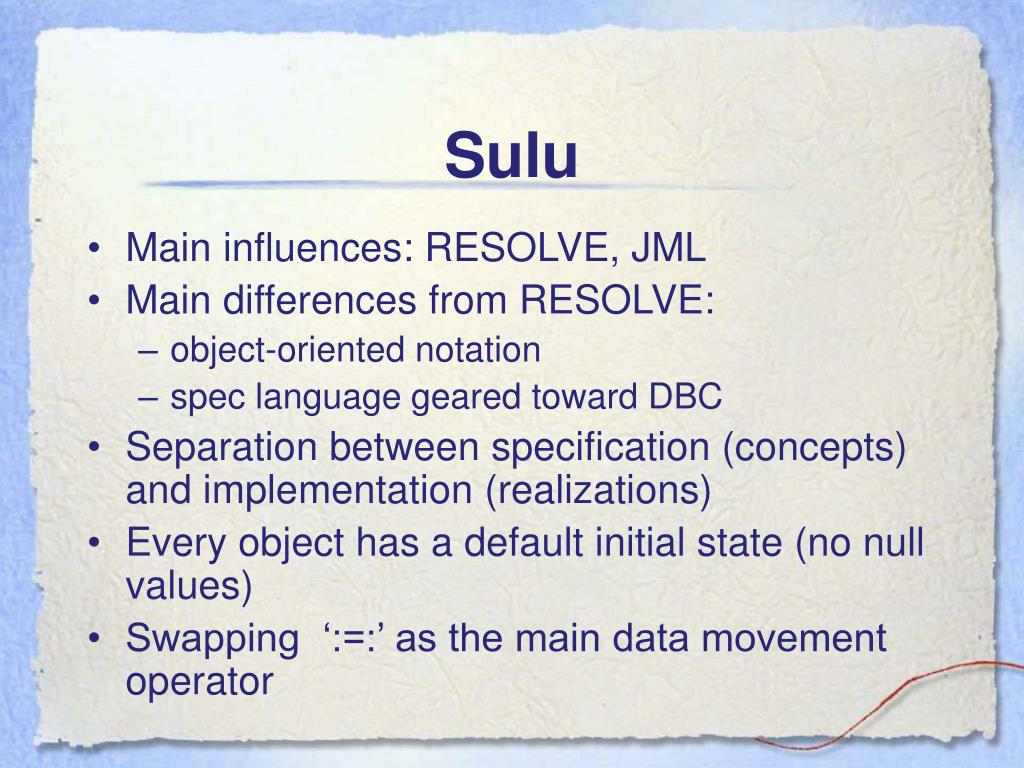 Sulu

• Main influences: RESOLVE, JML
• Main differences from RESOLVE:
  – object-oriented notation
  – spec language geared toward DBC
• Separation between specification (concepts) and implementation (realizations)
• Every object has a default initial state (no null values)
• Swapping ‘:=:’ as the main data movement operator